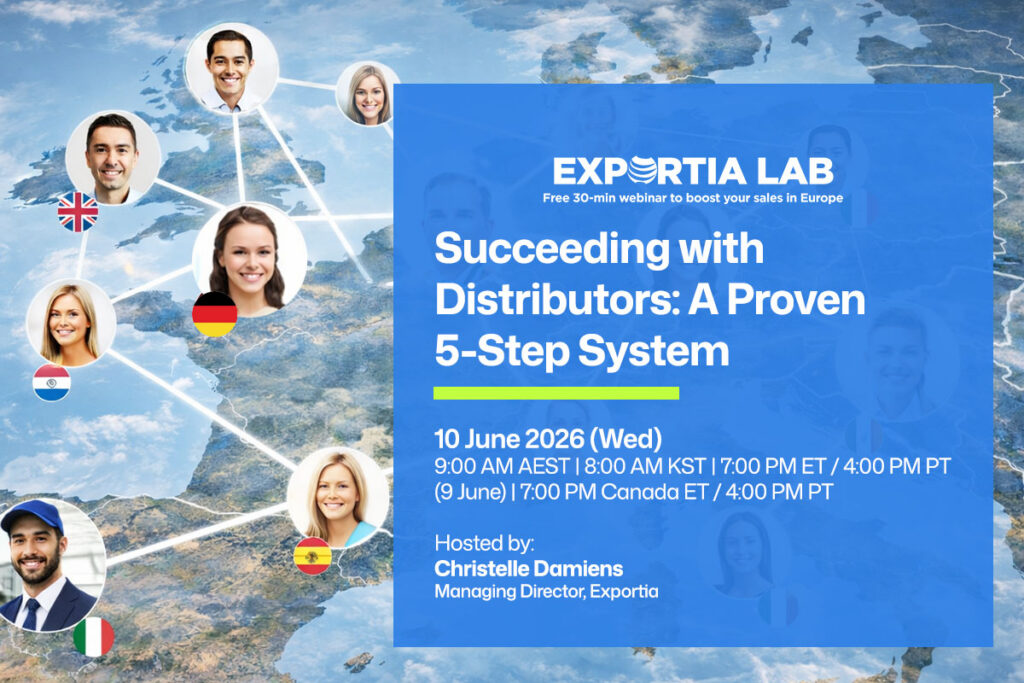 EXPORTIA LAB
Free 30-min webinar to boost your sales in Europe

Succeeding with Distributors: A Proven 5-Step System

10 June 2026 (Wed)
9:00 AM AEST | 8:00 AM KST | 7:00 PM ET / 4:00 PM PT (9 June) | 7:00 PM Canada ET / 4:00 PM PT

Hosted by:
Christelle Damiens
Managing Director, Exportia